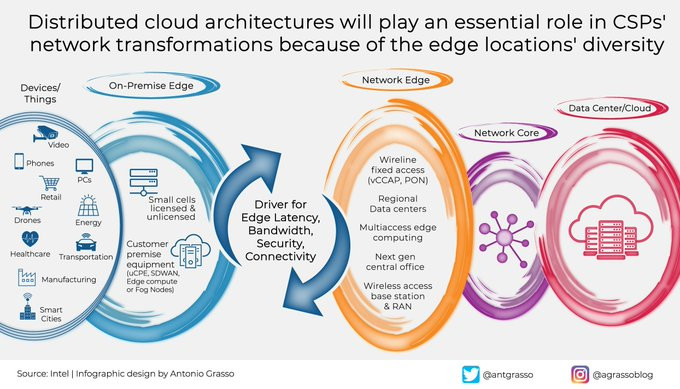 Distributed cloud architectures will play an essential role in CSPs' network transformations because of the edge locations' diversity

Devices/ Things

Video

Phones

PCs

Retail

Drones

Energy

Healthcare

Transportation

Manufacturing

Smart Cities

On-Premise Edge

Small cells licensed & unlicensed

Customer premise equipment (uCPE, SDWAN, Edge compute or Fog Nodes)

Driver for Edge Latency, Bandwidth, Security, Connectivity

Network Edge

Wireline fixed access (vCCAP, PON)

Regional Data centers

Multiaccess edge computing

Next gen central office

Wireless access base station & RAN

Network Core

Data Center/Cloud

Source: Intel | Infographic design by Antonio Grasso

@antgrasso

@agrassoblog